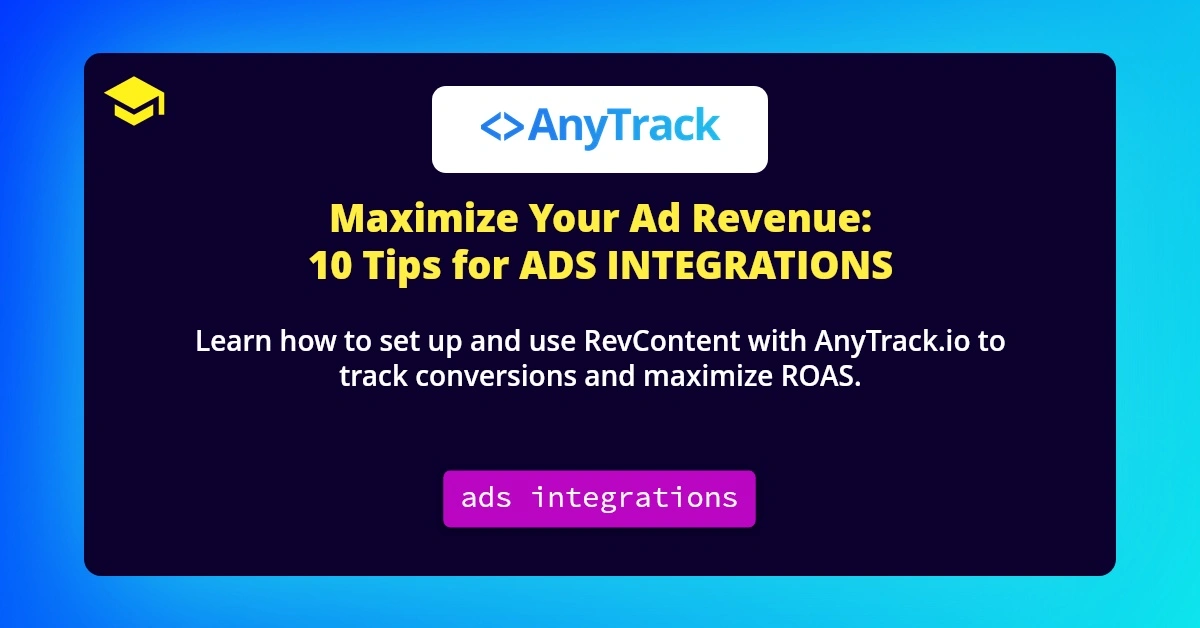 <>AnyTrack

Maximize Your Ad Revenue:
10 Tips for ADS INTEGRATIONS

Learn how to set up and use RevContent with AnyTrack.io to track conversions and maximize ROAS.

ads integrations